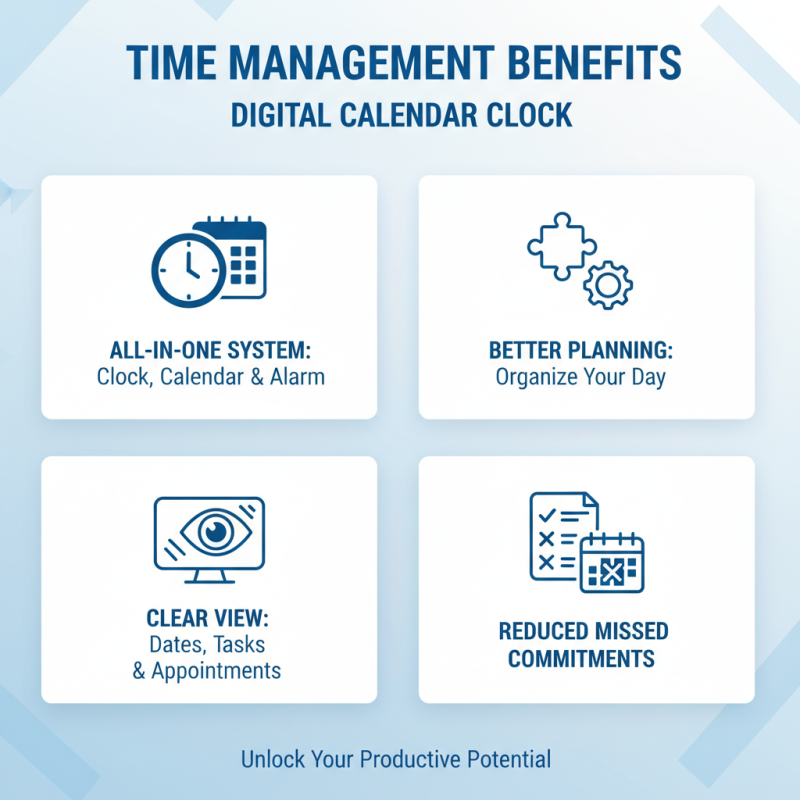 TIME MANAGEMENT BENEFITS
DIGITAL CALENDAR CLOCK

ALL-IN-ONE SYSTEM:
Clock, Calendar & Alarm

BETTER PLANNING:
Organize Your Day

CLEAR VIEW:
Dates, Tasks & Appointments

REDUCED MISSED COMMITMENTS

Unlock Your Productive Potential